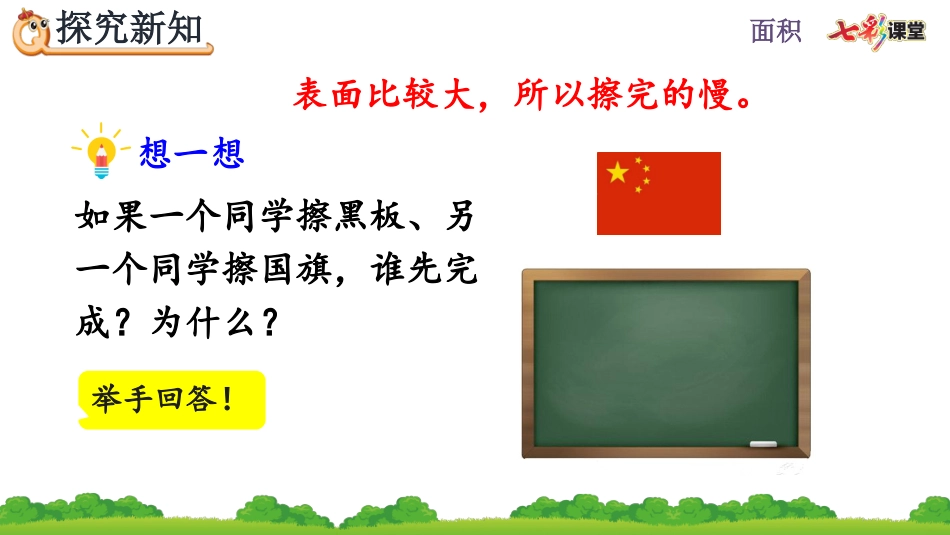 探究新知

面积 七彩课堂

表面比较大，所以擦完的慢。

想一想

如果一个同学擦黑板、另一个同学擦国旗，谁先完成？为什么？

举手回答！